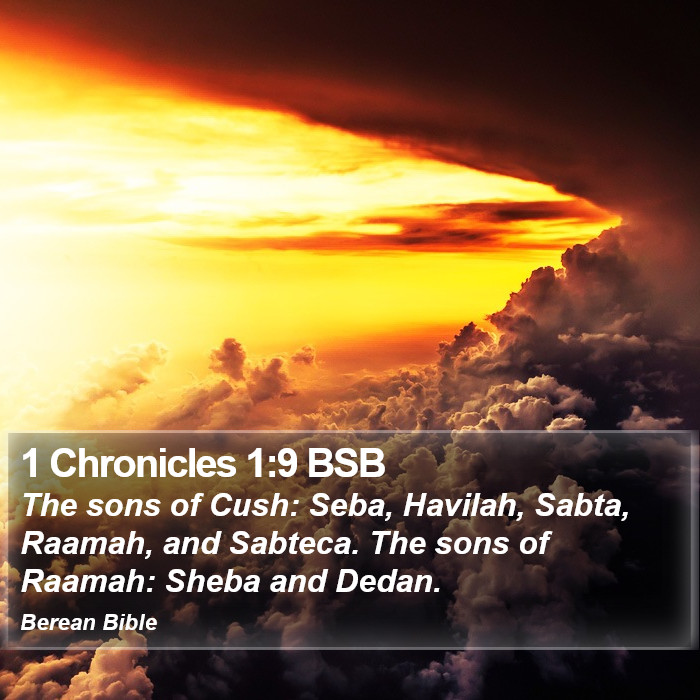 1 Chronicles 1:9 BSB
The sons of Cush: Seba, Havilah, Sabta, Raamah, and Sabteca. The sons of Raamah: Sheba and Dedan.

Berean Bible